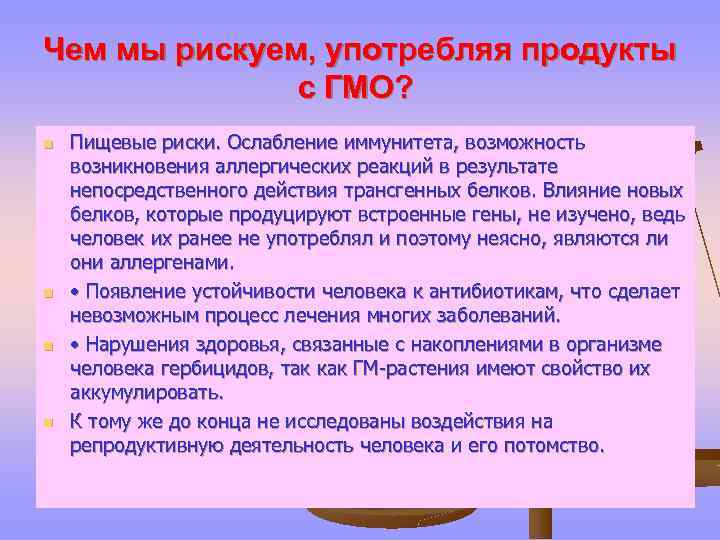 Чем мы рискуем, употребляя продукты с ГМО?

Пищевые риски. Ослабление иммунитета, возможность возникновения аллергических реакций в результате непосредственного действия трансгенных белков. Влияние новых белков, которые продуцируют встроенные гены, не изучено, ведь человек их ранее не употреблял и поэтому неясно, являются ли они аллергенами.

• Появление устойчивости человека к антибиотикам, что сделает невозможным процесс лечения многих заболеваний.

• Нарушения здоровья, связанные с накоплениями в организме человека гербицидов, так как ГМ-растения имеют свойство их аккумулировать.

К тому же до конца не исследованы воздействия на репродуктивную деятельность человека и его потомство.